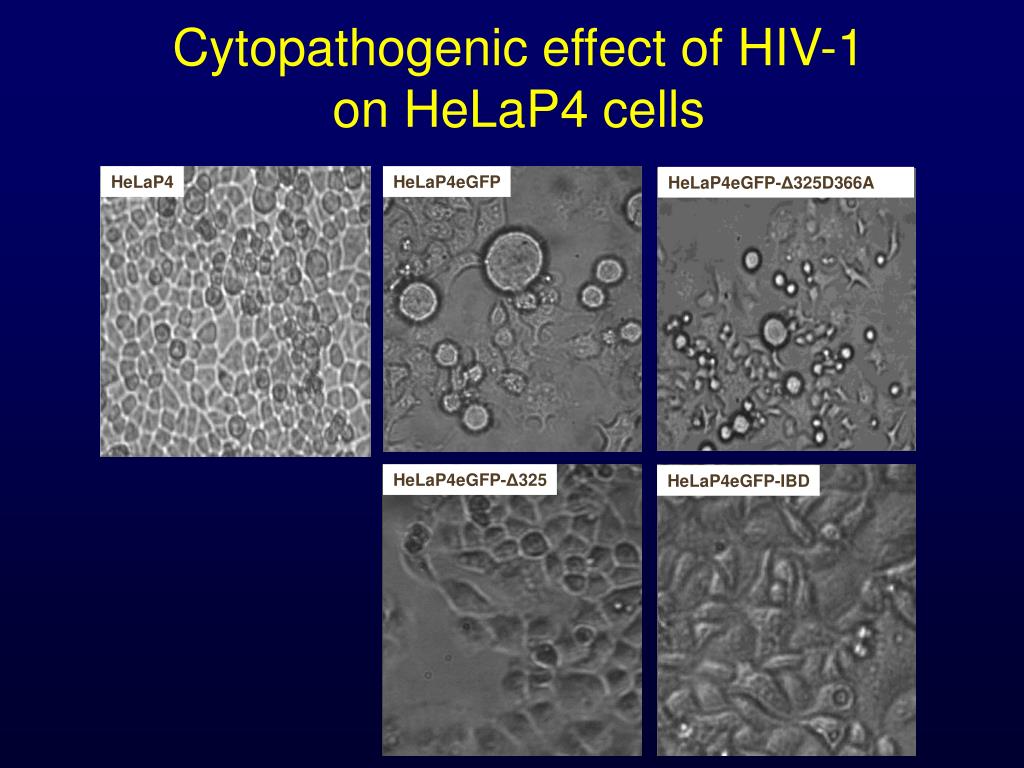 Cytopathogenic effect of HIV-1 on HeLaP4 cells

HeLaP4

HeLaP4eGFP

HeLaP4eGFP-Δ325D366A

HeLaP4eGFP-Δ325

HeLaP4eGFP-IBD